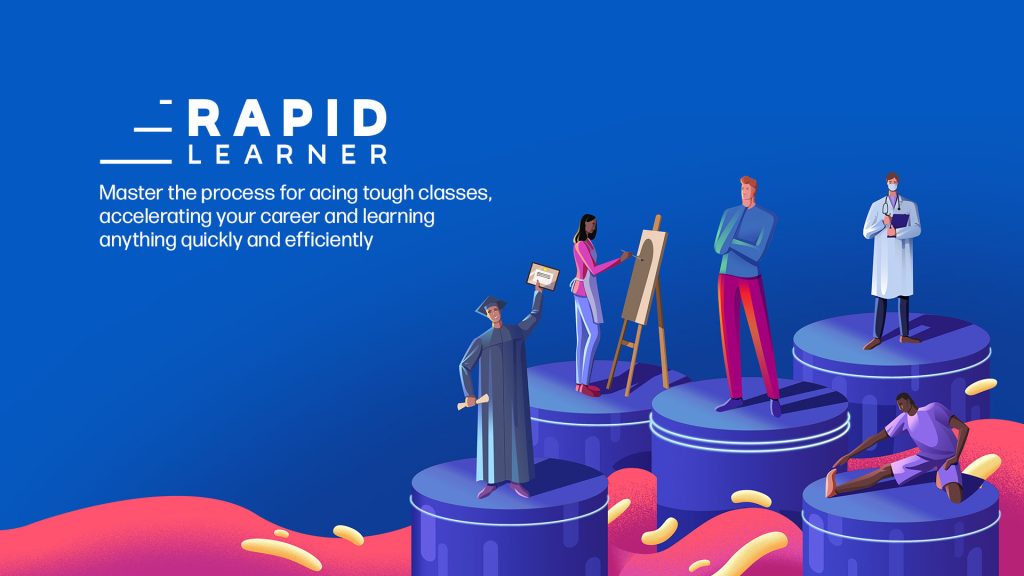 RAPID
LEARNER

Master the process for acing tough classes, accelerating your career and learning anything quickly and efficiently